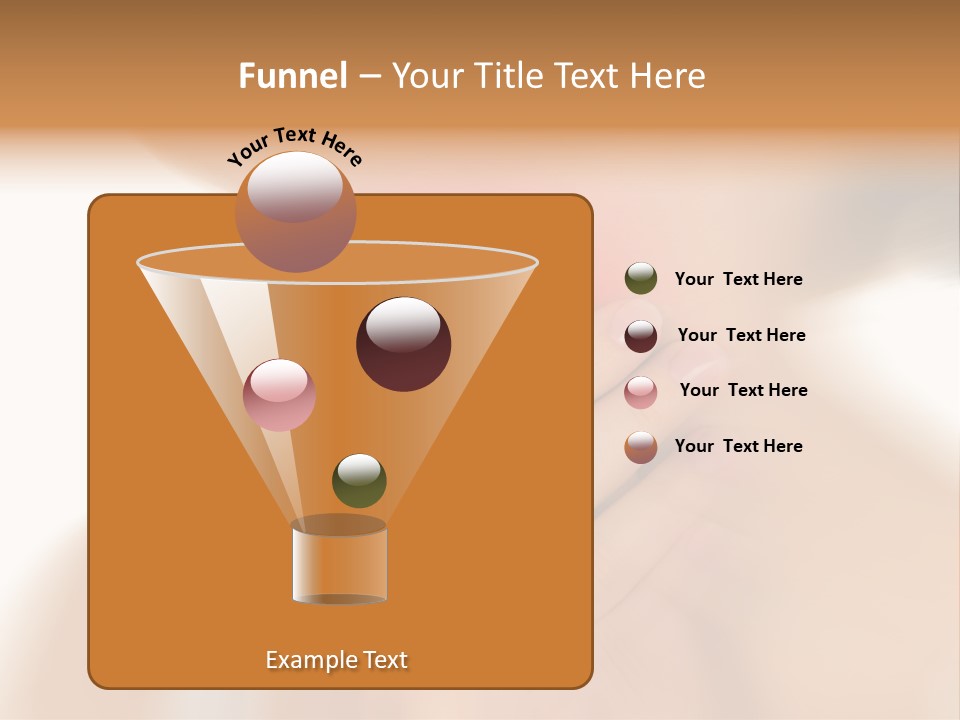 Funnel – Your Title Text Here

Your Text Here

Your Text Here

Your Text Here

Your Text Here

Your Text Here

Example Text